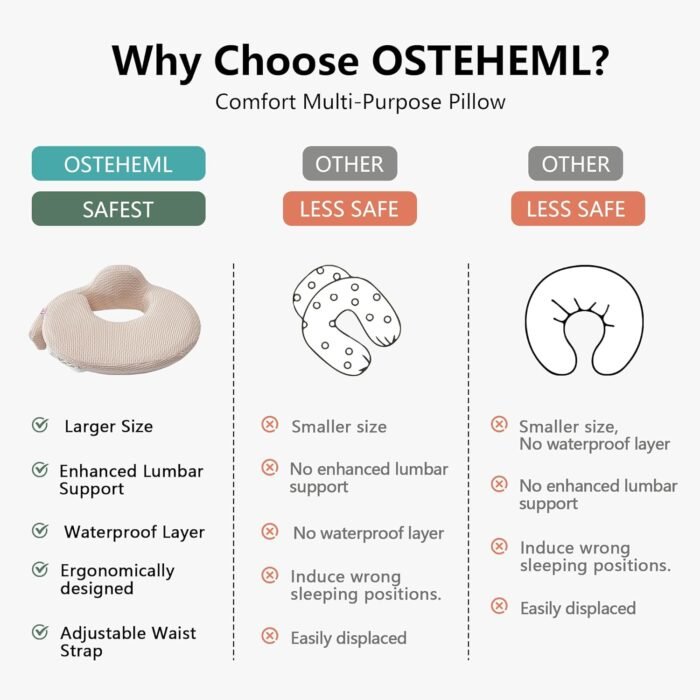 Why Choose OSTEHEML?

Comfort Multi-Purpose Pillow

OSTEHEML
SAFEST

Larger Size
Enhanced Lumbar Support
Waterproof Layer
Ergonomically designed
Adjustable Waist Strap

OTHER
LESS SAFE

Smaller size
No enhanced lumbar support
No waterproof layer
Induce wrong sleeping positions.
Easily displaced

OTHER
LESS SAFE

Smaller size, No waterproof layer
No enhanced lumbar support
Induce wrong sleeping positions.
Easily displaced